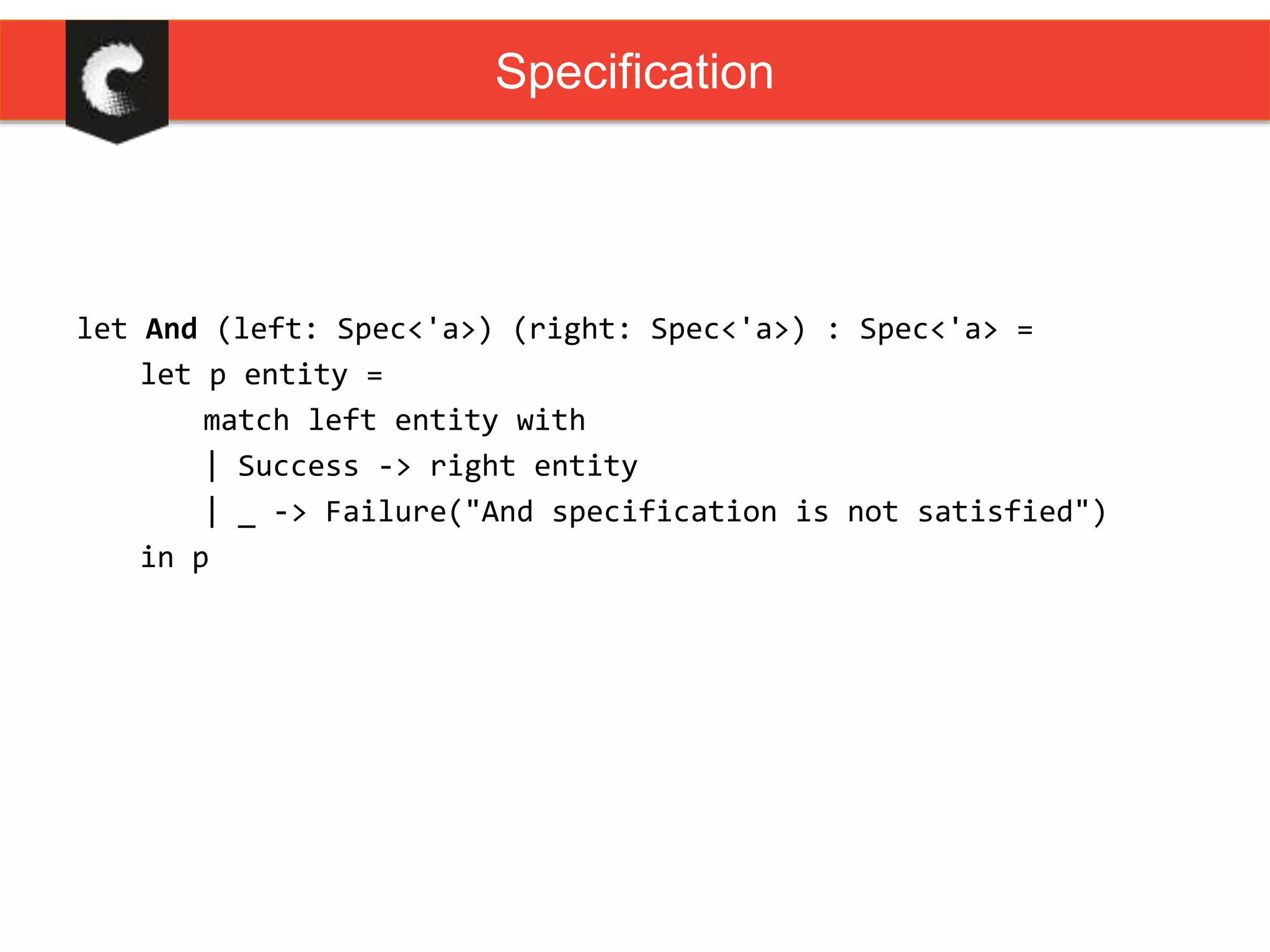 Specification

let And (left: Spec<'a>) (right: Spec<'a>) : Spec<'a> =
    let p entity =
        match left entity with
        | Success -> right entity
        | _ -> Failure("And specification is not satisfied")
    in p